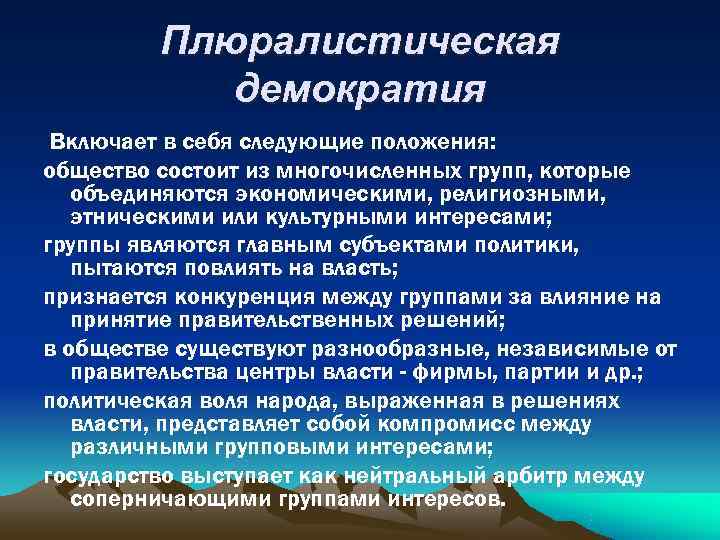 Плюралистическая демократия

Включает в себя следующие положения:

общество состоит из многочисленных групп, которые объединяются экономическими, религиозными, этническими или культурными интересами;

группы являются главным субъектами политики, пытаются повлиять на власть;

признается конкуренция между группами за влияние на принятие правительственных решений;

в обществе существуют разнообразные, независимые от правительства центры власти - фирмы, партии и др.;

политическая воля народа, выраженная в решениях власти, представляет собой компромисс между различными групповыми интересами;

государство выступает как нейтральный арбитр между соперничающими группами интересов.